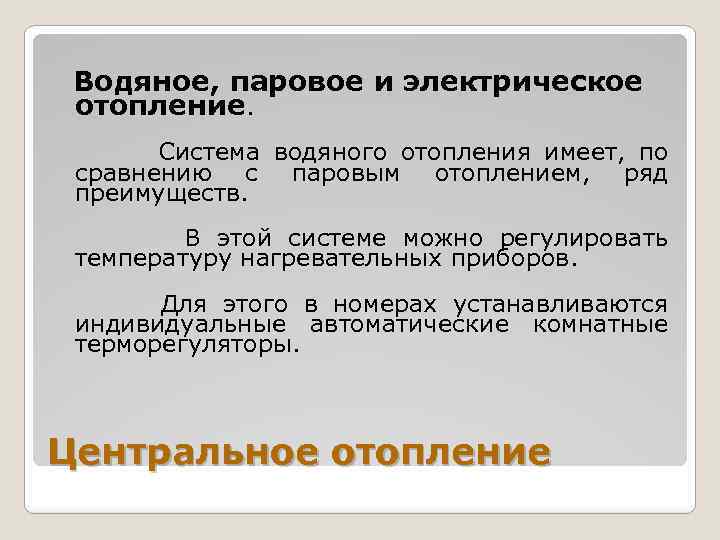 Водяное, паровое и электрическое отопление.

Система водяного отопления имеет, по сравнению с паровым отоплением, ряд преимуществ.

В этой системе можно регулировать температуру нагревательных приборов.

Для этого в номерах устанавливаются индивидуальные автоматические комнатные терморегуляторы.

Центральное отопление